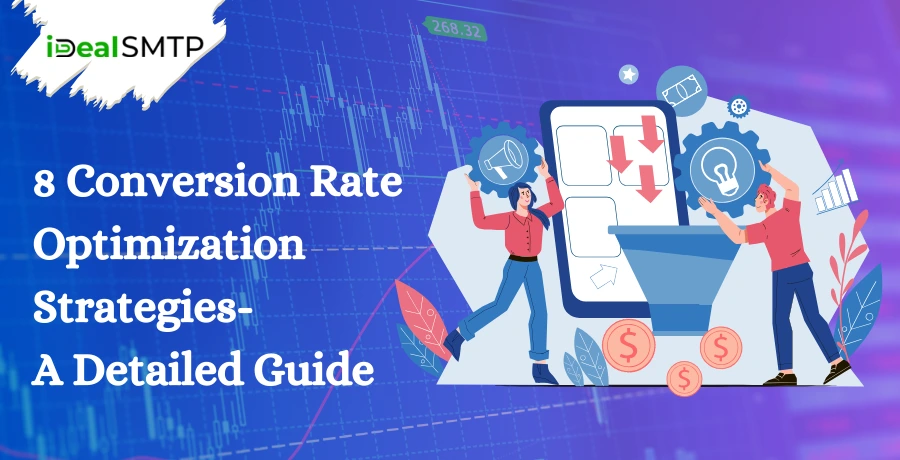 iDealSMTP

268.32

8 Conversion Rate Optimization Strategies- A Detailed Guide